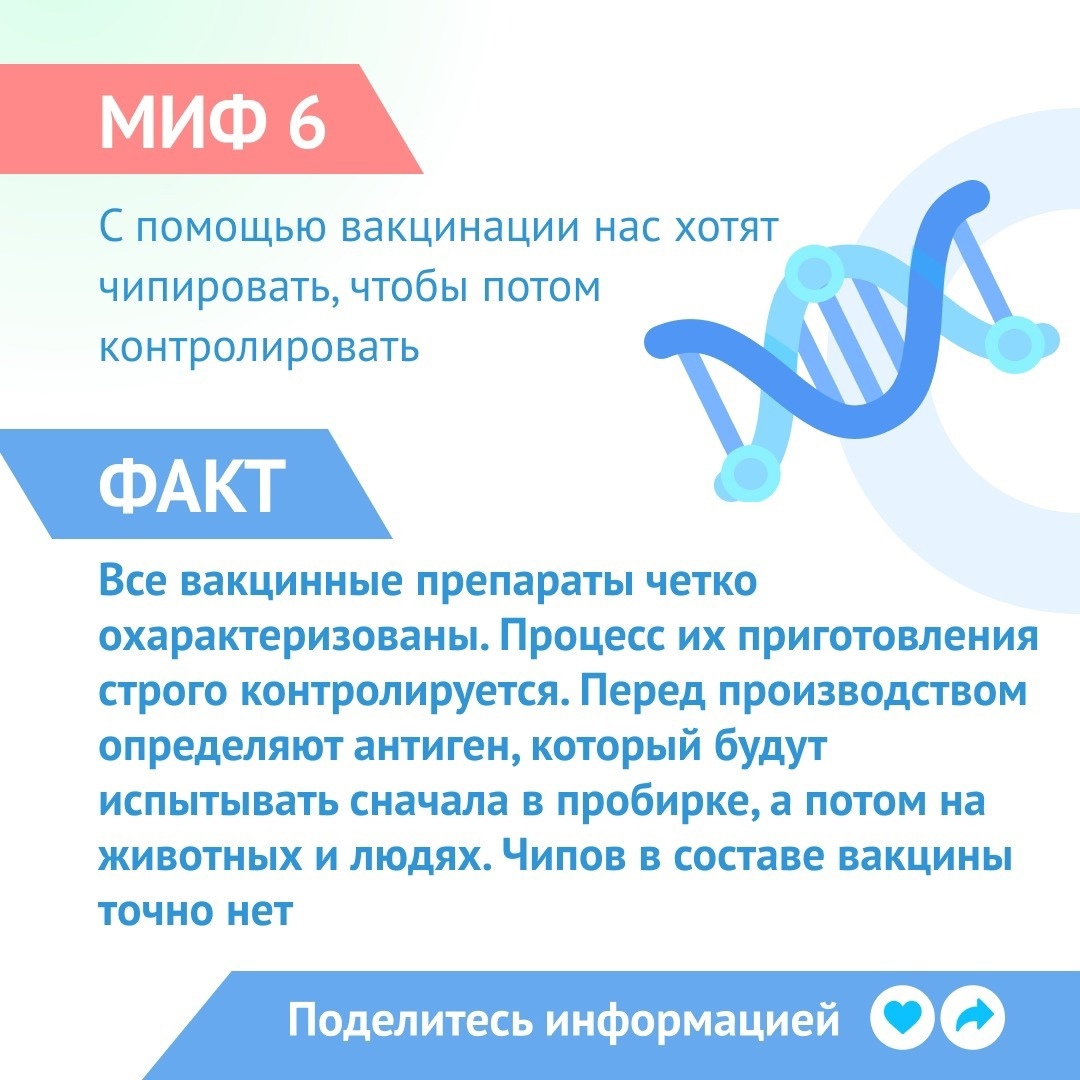 МИФ 6

С помощью вакцинации нас хотят чипировать, чтобы потом контролировать

ФАКТ

Все вакцинные препараты четко охарактеризованы. Процесс их приготовления строго контролируется. Перед производством определяют антиген, который будут испытывать сначала в пробирке, а потом на животных и людях. Чипов в составе вакцины точно нет

Поделитесь информацией